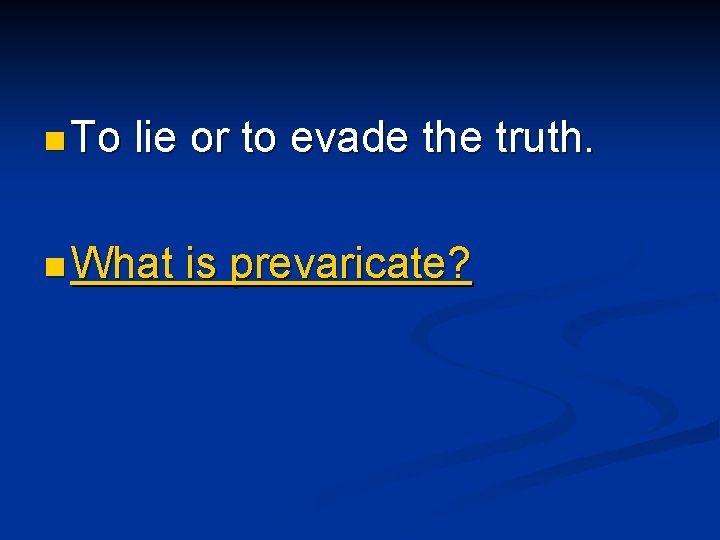 To lie or to evade the truth.

What is prevaricate?